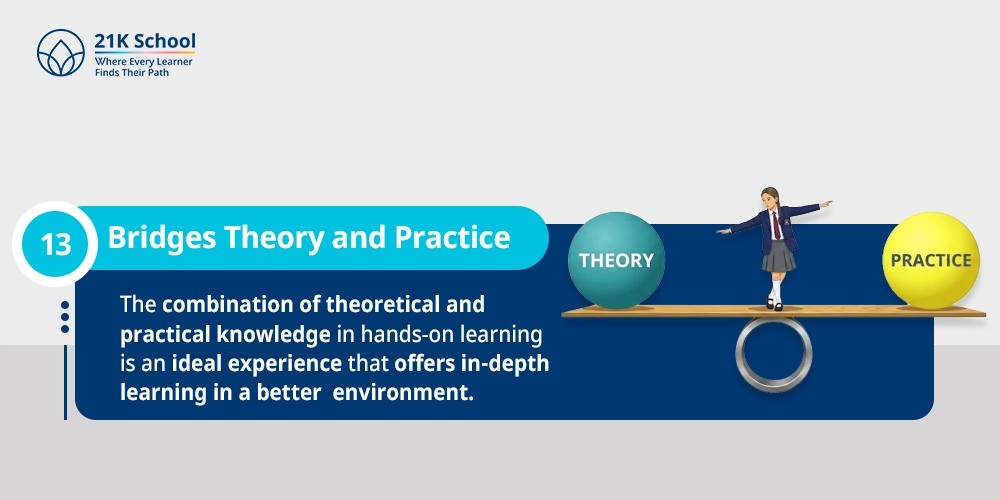 21K School
Where Every Learner
Finds Their Path

13

Bridges Theory and Practice

The combination of theoretical and practical knowledge in hands-on learning is an ideal experience that offers in-depth learning in a better environment.

THEORY

PRACTICE